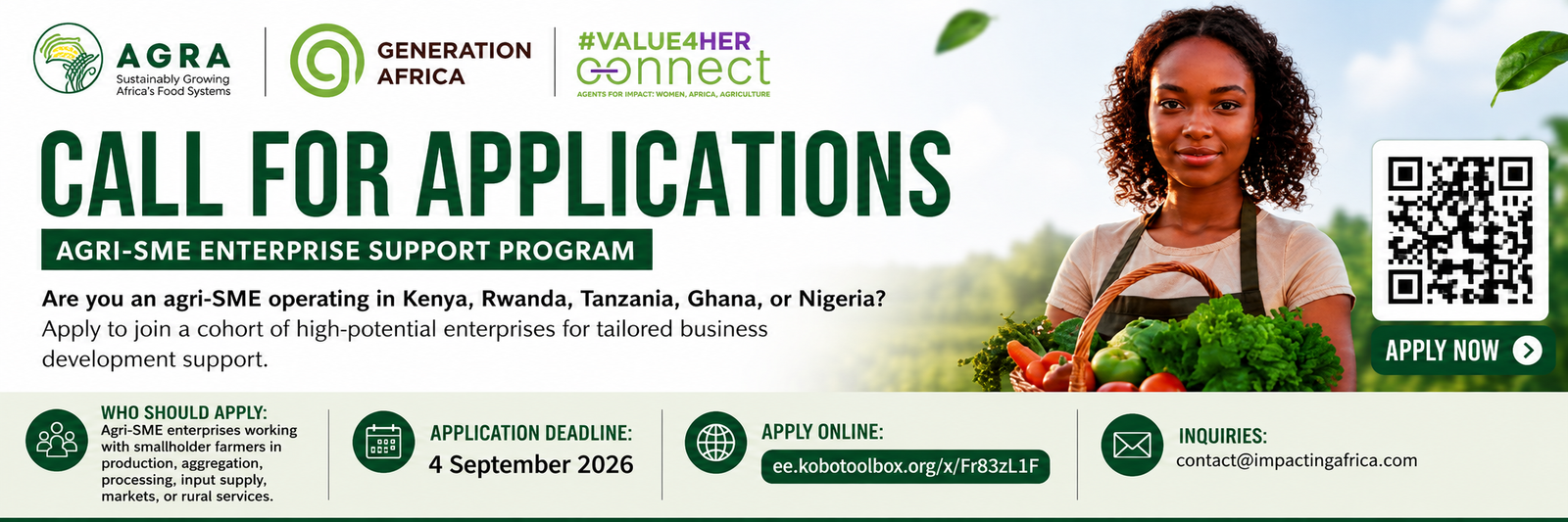 AGRA
Sustainably Growing Africa's Food Systems

GENERATION AFRICA

#VALUE4HER
connect
AGENTS FOR IMPACT: WOMEN, AFRICA, AGRICULTURE

CALL FOR APPLICATIONS

AGRI-SME ENTERPRISE SUPPORT PROGRAM

Are you an agri-SME operating in Kenya, Rwanda, Tanzania, Ghana, or Nigeria?
Apply to join a cohort of high-potential enterprises for tailored business development support.

APPLY NOW

WHO SHOULD APPLY:
Agri-SME enterprises working with smallholder farmers in production, aggregation, processing, input supply, markets, or rural services.

APPLICATION DEADLINE:
4 September 2026

APPLY ONLINE:
ee.kobotoolbox.org/x/Fr83zL1F

INQUIRIES:
contact@impactingafrica.com